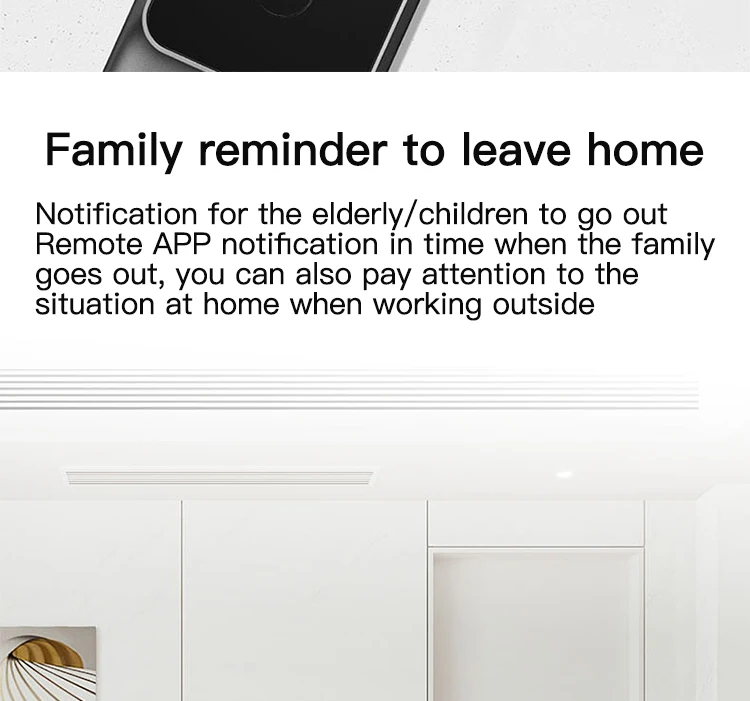 Family reminder to leave home

Notification for the elderly/children to go out
Remote APP notification in time when the family goes out, you can also pay attention to the situation at home when working outside